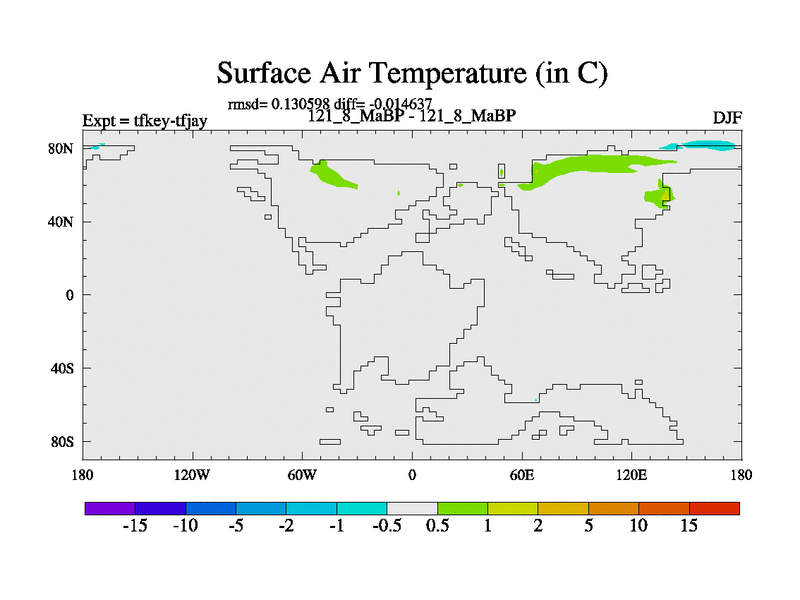 Surface Air Temperature (in C)

rmsd= 0.130598 diff= -0.014637

Expt = tfkey-tfjay

121_8_MaBP - 121_8_MaBP

DJF

80N
40N
0
40S
80S

180
120W
60W
0
60E
120E
180

-15 -10 -5 -2 -1 -0.5 0.5 1 2 5 10 15